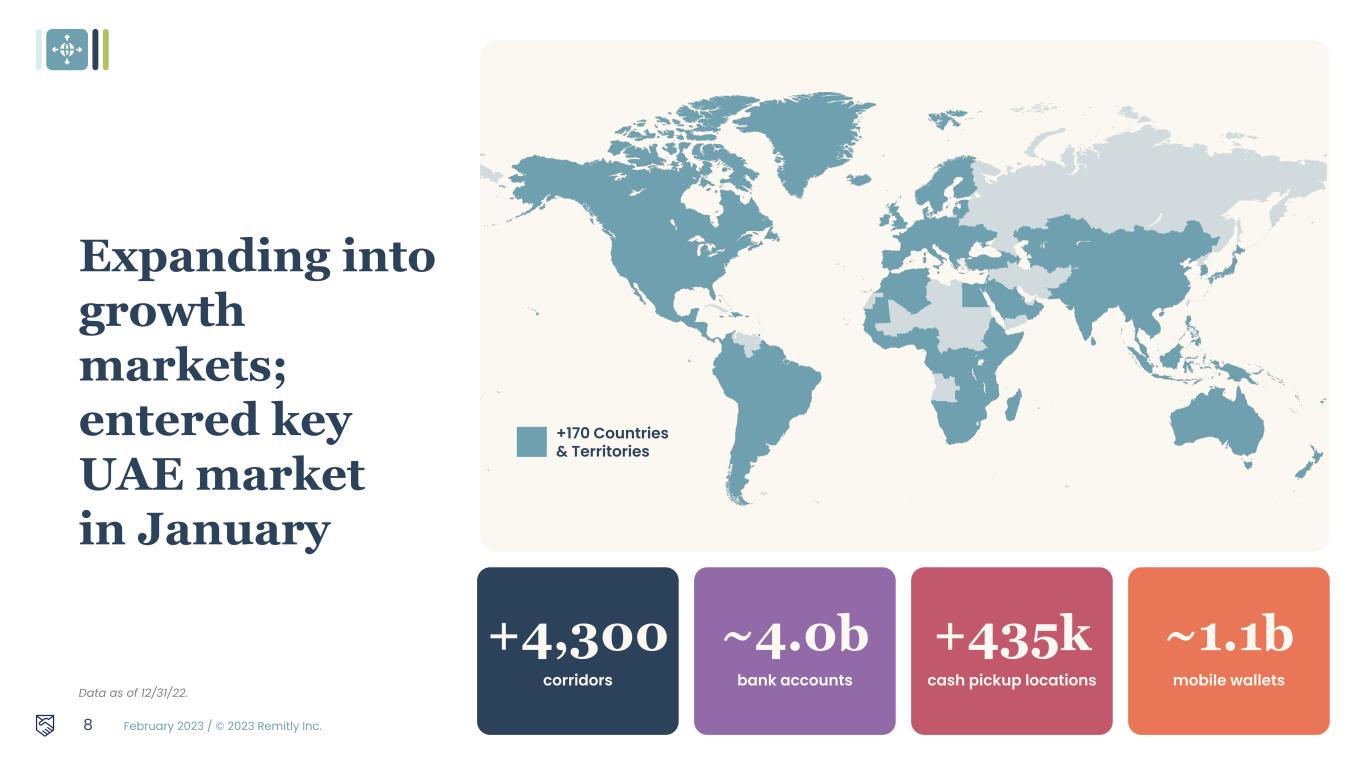 Expanding into growth markets; entered key UAE market in January

+170 Countries & Territories

+4,300
corridors

~4.0b
bank accounts

+435k
cash pickup locations

~1.1b
mobile wallets

Data as of 12/31/22.

8 February 2023 / © 2023 Remitly Inc.